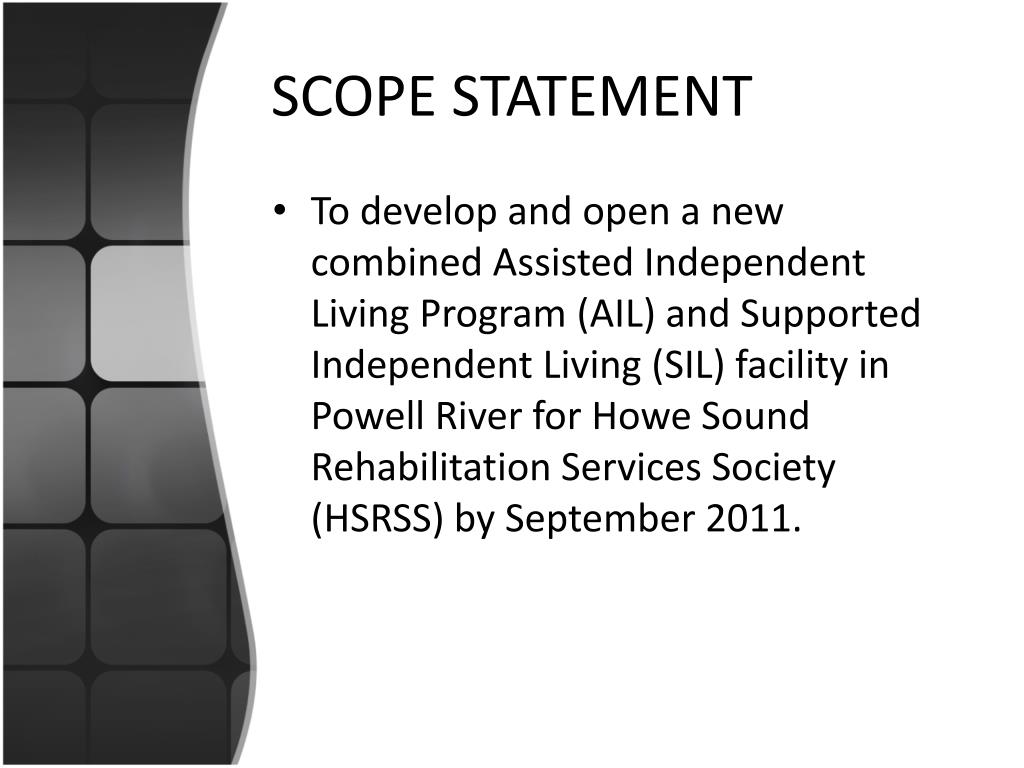 SCOPE STATEMENT

• To develop and open a new combined Assisted Independent Living Program (AIL) and Supported Independent Living (SIL) facility in Powell River for Howe Sound Rehabilitation Services Society (HSRSS) by September 2011.